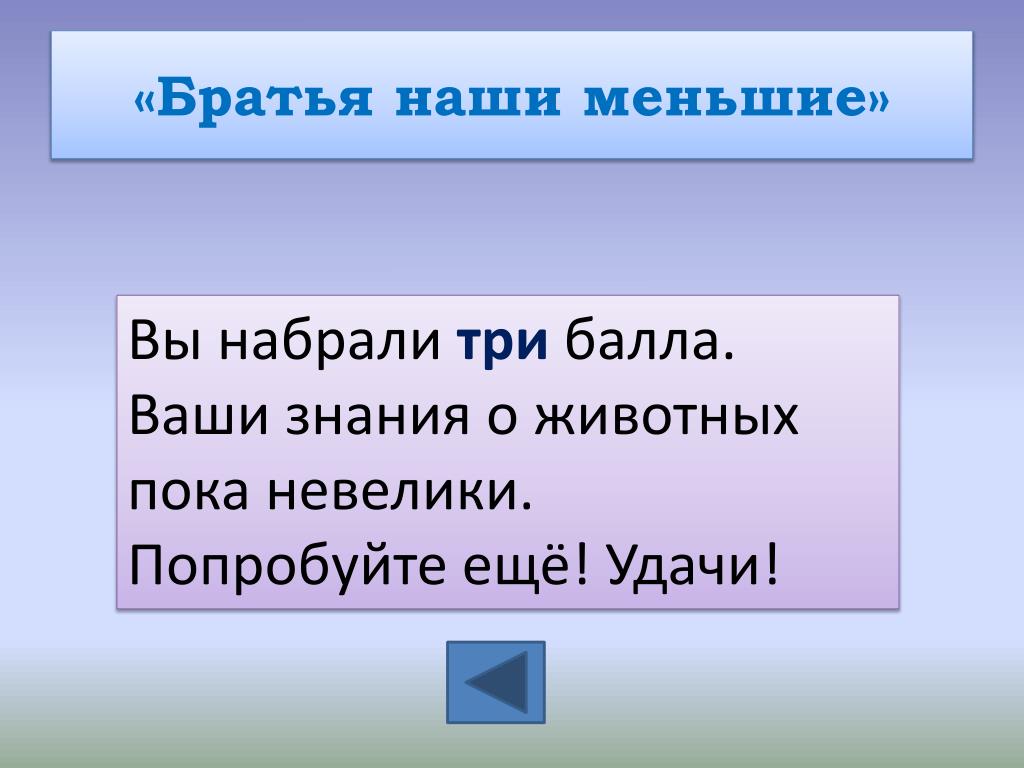 «Братья наши меньшие»

Вы набрали три балла.
Ваши знания о животных пока невелики.
Попробуйте ещё! Удачи!